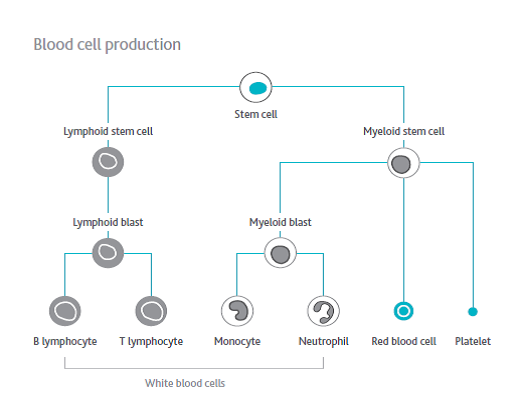 Blood cell production

Stem cell

Lymphoid stem cell

Myeloid stem cell

Lymphoid blast

Myeloid blast

B lymphocyte

T lymphocyte

Monocyte

Neutrophil

Red blood cell

Platelet

White blood cells